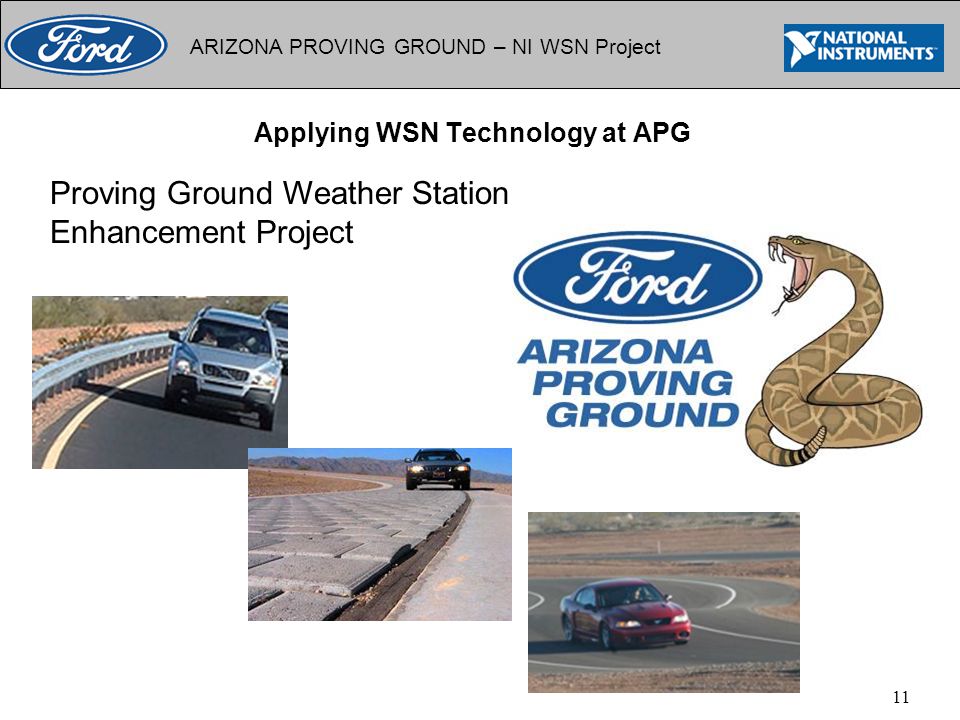 Ford ARIZONA PROVING GROUND – NI WSN Project NATIONAL INSTRUMENTS

Applying WSN Technology at APG

Proving Ground Weather Station Enhancement Project

Ford
ARIZONA PROVING GROUND

11